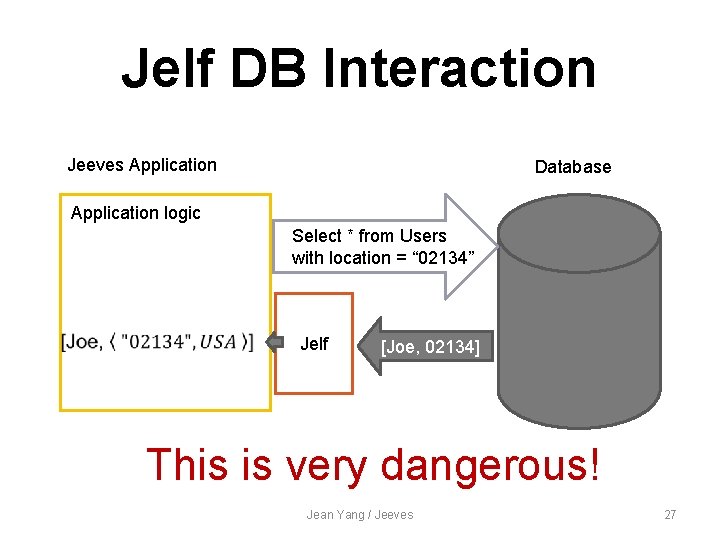 Jelf DB Interaction

Jeeves Application

Database

Application logic

Select * from Users with location = “02134”

[Joe, $\langle$ "02134", $USA$ $\rangle$]

Jelf

[Joe, 02134]

This is very dangerous!

Jean Yang / Jeeves

27